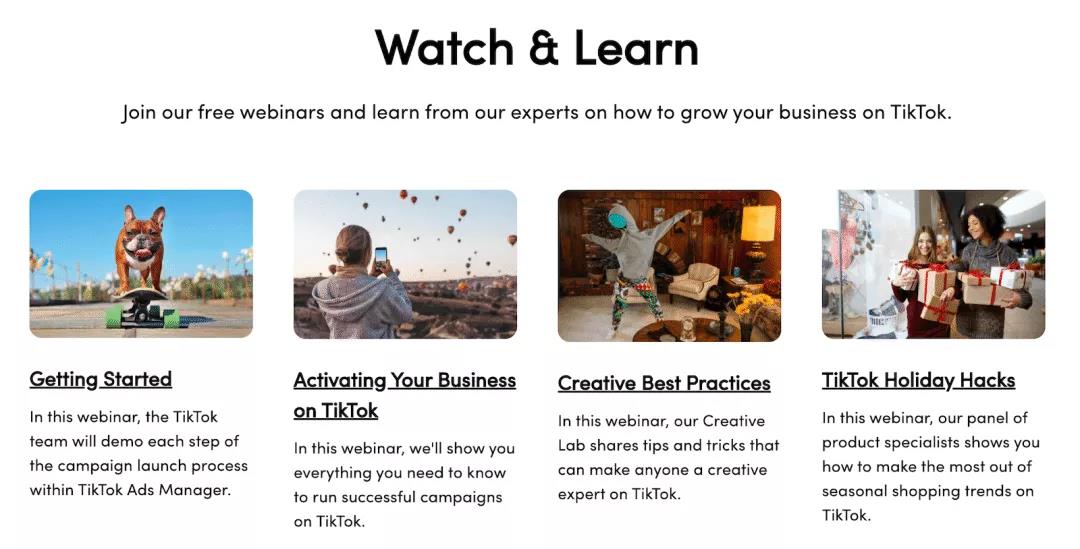 Watch & Learn

Join our free webinars and learn from our experts on how to grow your business on TikTok.

Getting Started

In this webinar, the TikTok team will demo each step of the campaign launch process within TikTok Ads Manager.

Activating Your Business on TikTok

In this webinar, we'll show you everything you need to know to run successful campaigns on TikTok.

Creative Best Practices

In this webinar, our Creative Lab shares tips and tricks that can make anyone a creative expert on TikTok.

TikTok Holiday Hacks

In this webinar, our panel of product specialists shows you how to make the most out of seasonal shopping trends on TikTok.